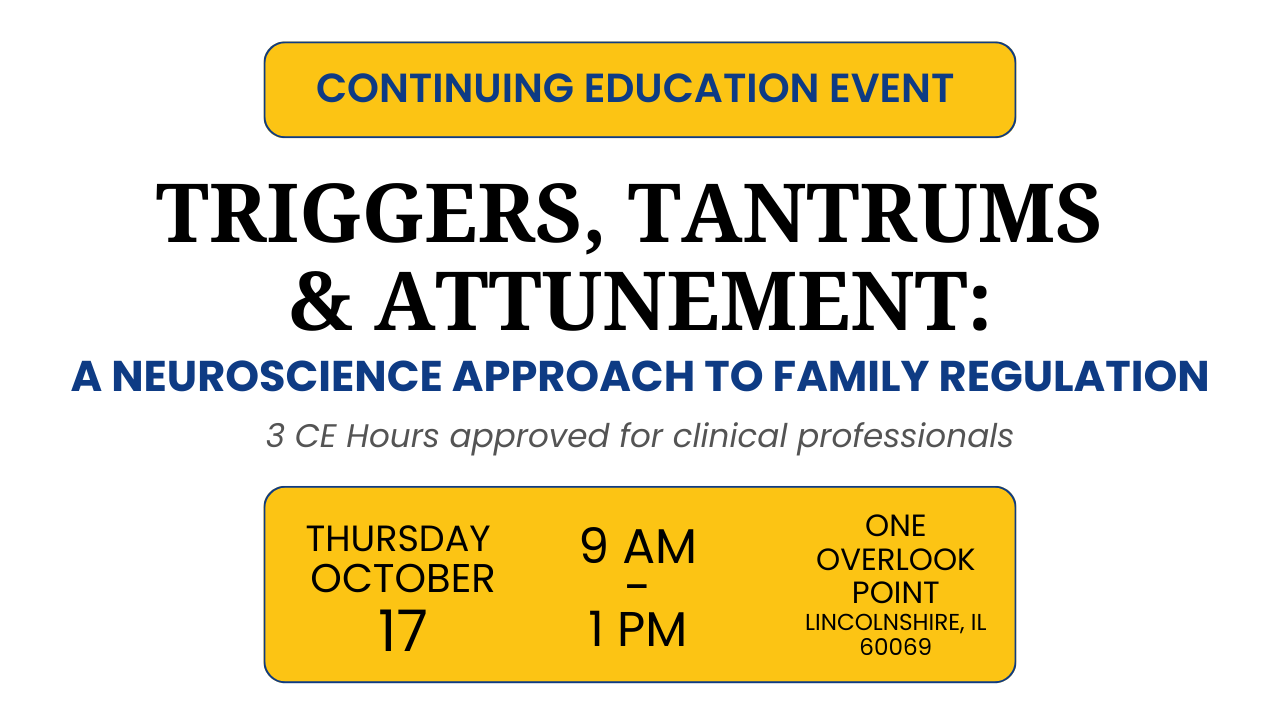 CONTINUING EDUCATION EVENT

TRIGGERS, TANTRUMS & ATTUNEMENT:

A NEUROSCIENCE APPROACH TO FAMILY REGULATION

3 CE Hours approved for clinical professionals

THURSDAY OCTOBER 17

9 AM – 1 PM

ONE OVERLOOK POINT
LINCOLNSHIRE, IL 60069